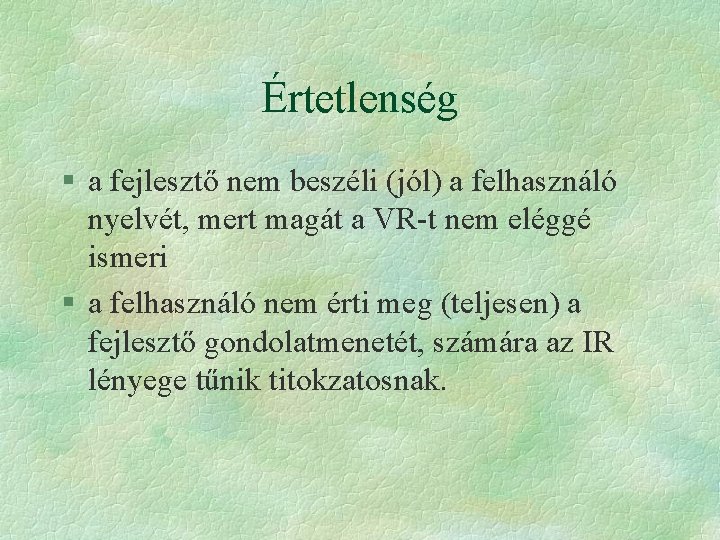 Értetlenség

§ a fejlesztő nem beszéli (jól) a felhasználó nyelvét, mert magát a VR-t nem eléggé ismeri

§ a felhasználó nem érti meg (teljesen) a fejlesztő gondolatmenetét, számára az IR lényege tűnik titokzatosnak.